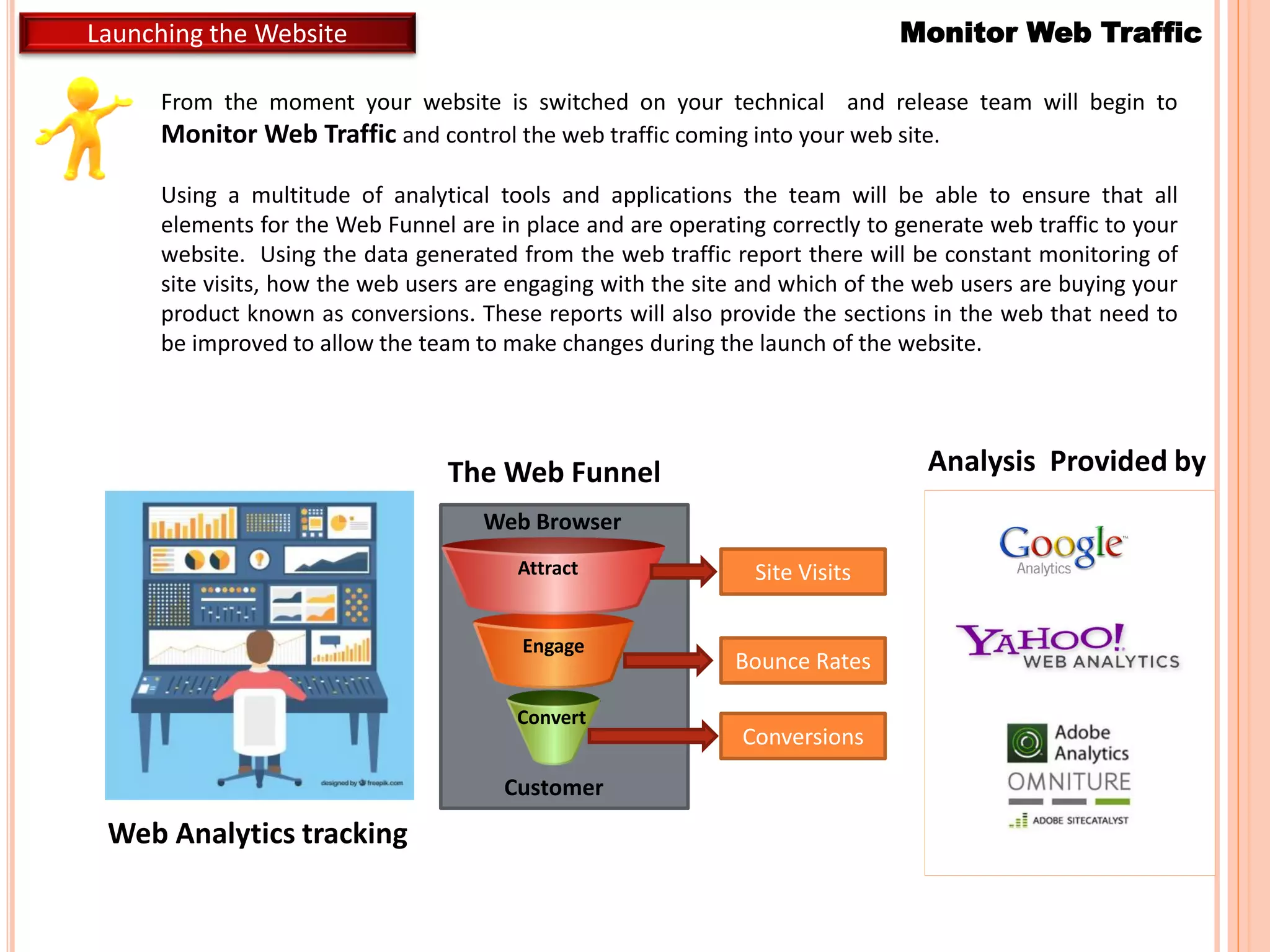 Launching the Website

Monitor Web Traffic

From the moment your website is switched on your technical and release team will begin to **Monitor Web Traffic** and control the web traffic coming into your web site.

Using a multitude of analytical tools and applications the team will be able to ensure that all elements for the Web Funnel are in place and are operating correctly to generate web traffic to your website. Using the data generated from the web traffic report there will be constant monitoring of site visits, how the web users are engaging with the site and which of the web users are buying your product known as conversions. These reports will also provide the sections in the web that need to be improved to allow the team to make changes during the launch of the website.

designed by freepik.com

Web Analytics tracking

The Web Funnel

Web Browser

Attract

Engage

Convert

Customer

Site Visits

Bounce Rates

Conversions

Analysis Provided by

Google Analytics

YAHOO! WEB ANALYTICS

Adobe Analytics

OMNITURE

ADOBE SITECATALYST